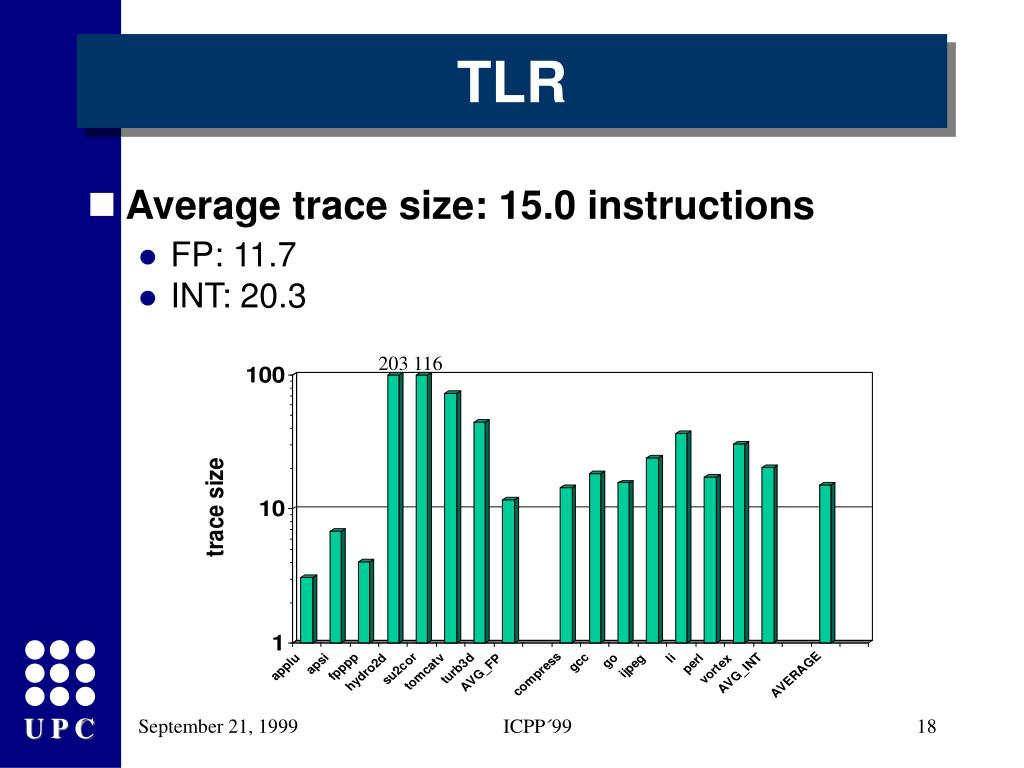 TLR

Average trace size: 15.0 instructions

FP: 11.7

INT: 20.3

203 116

100

10

1

trace size

applu apsi fpppp hydro2d su2cor tomcatv turb3d AVG_FP compress gcc go ijpeg li perl vortex AVG_INT AVERAGE

UPC

September 21, 1999

ICPP´99

18